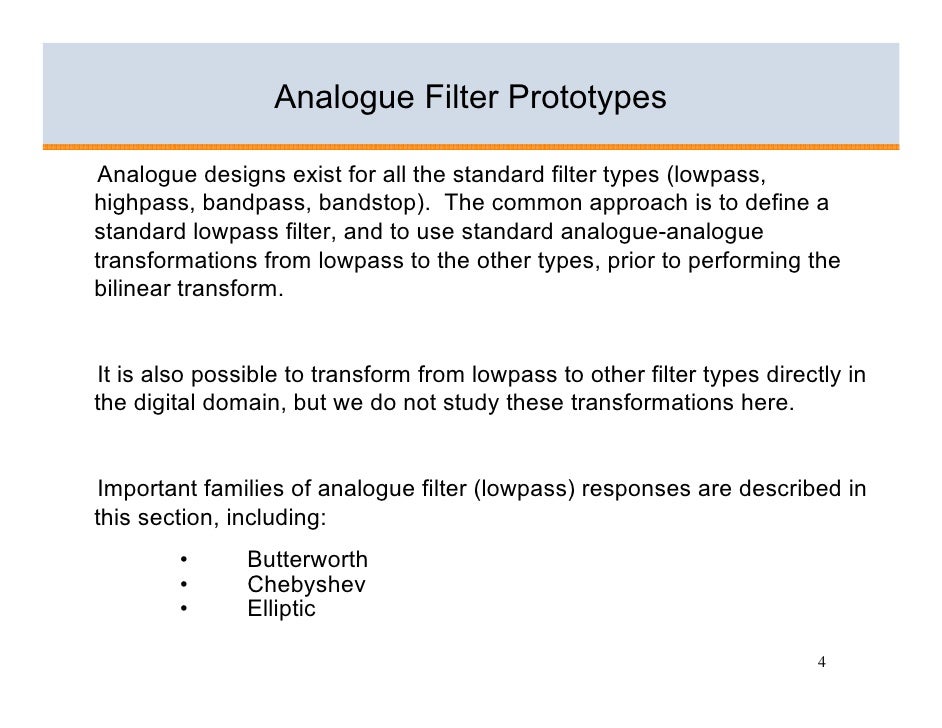 Analogue Filter Prototypes

Analogue designs exist for all the standard filter types (lowpass, highpass, bandpass, bandstop). The common approach is to define a standard lowpass filter, and to use standard analogue-analogue transformations from lowpass to the other types, prior to performing the bilinear transform.

It is also possible to transform from lowpass to other filter types directly in the digital domain, but we do not study these transformations here.

Important families of analogue filter (lowpass) responses are described in this section, including:

• Butterworth
• Chebyshev
• Elliptic

4